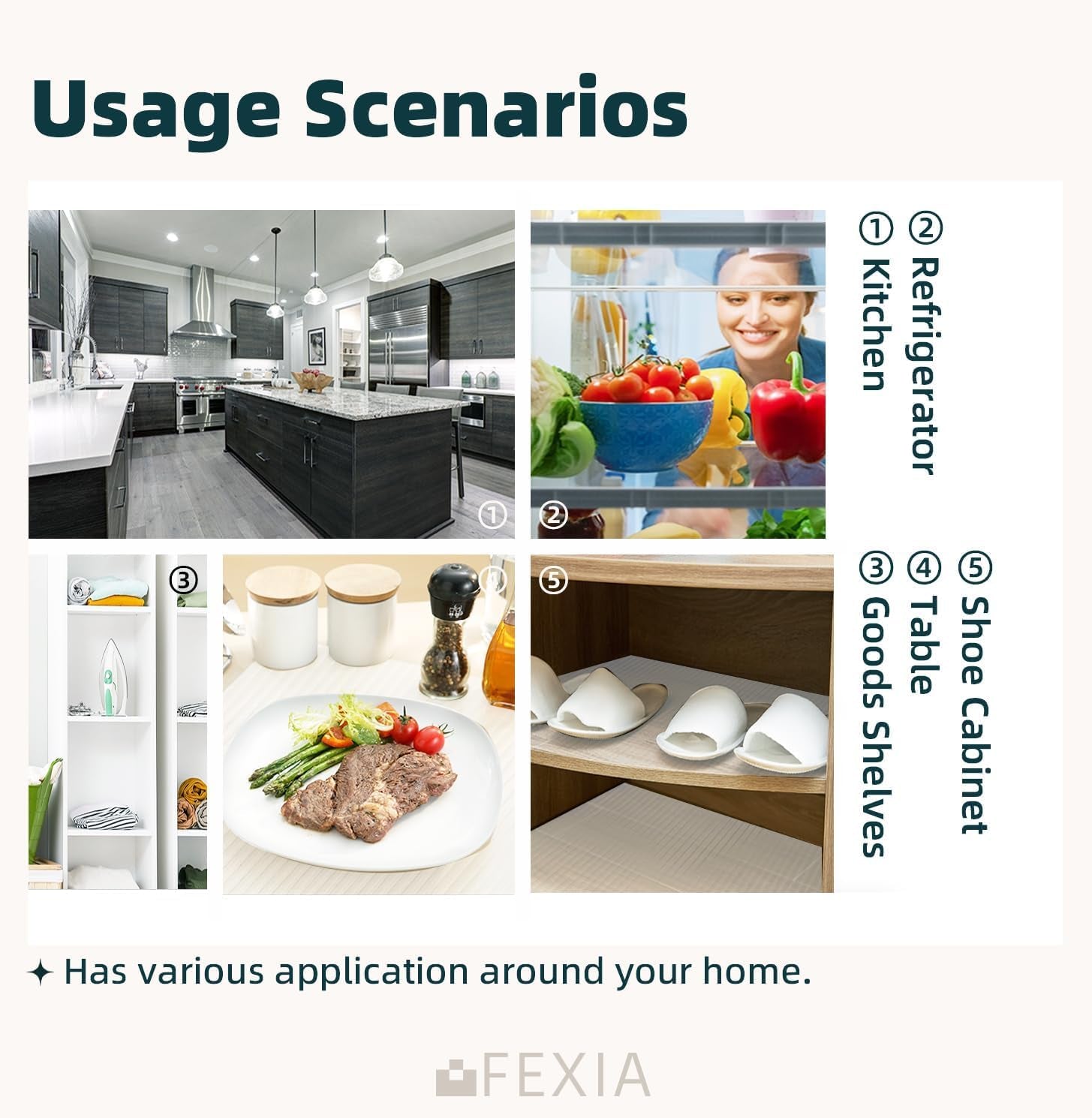 Usage Scenarios

① ② ③ ④ ⑤

① Kitchen
② Refrigerator

③ Goods Shelves
④ Table
⑤ Shoe Cabinet

✦ Has various application around your home.

FEXIA